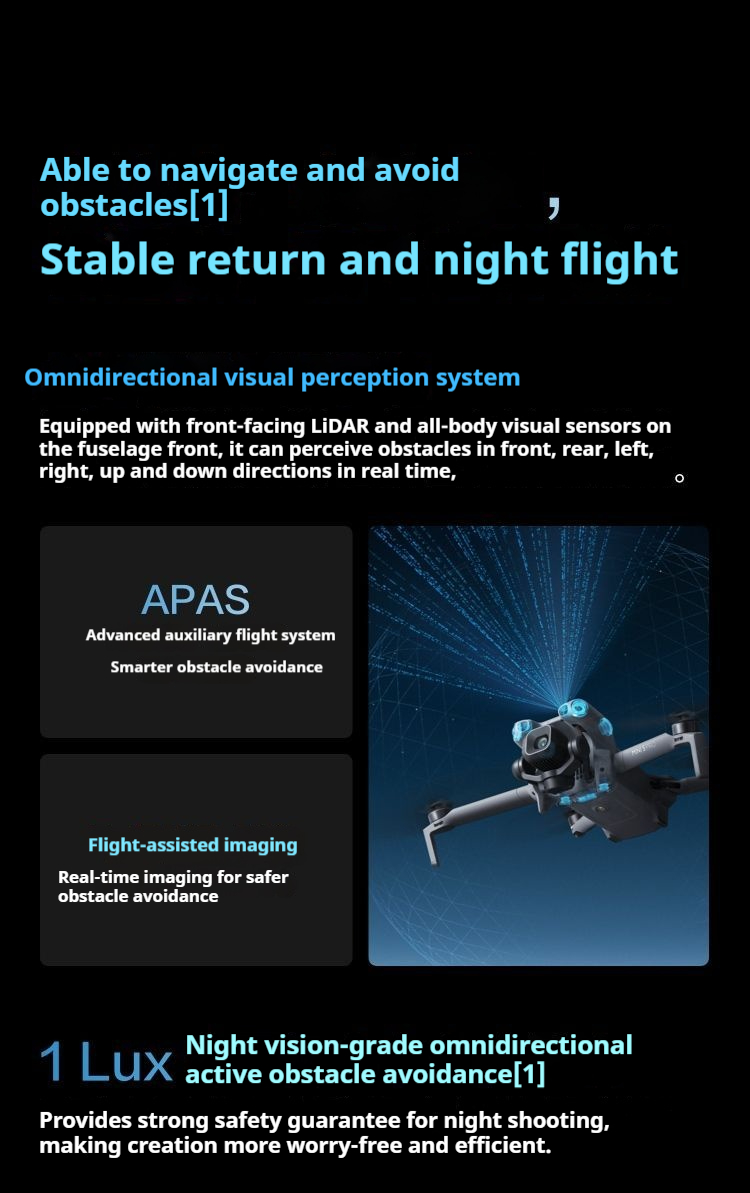 Able to navigate and avoid obstacles[1] ,

Stable return and night flight

Omnidirectional visual perception system

Equipped with front-facing LiDAR and all-body visual sensors on the fuselage front, it can perceive obstacles in front, rear, left, right, up and down directions in real time, 。

APAS

Advanced auxiliary flight system

Smarter obstacle avoidance

Flight-assisted imaging

Real-time imaging for safer obstacle avoidance

1 Lux Night vision-grade omnidirectional active obstacle avoidance[1]

Provides strong safety guarantee for night shooting, making creation more worry-free and efficient.